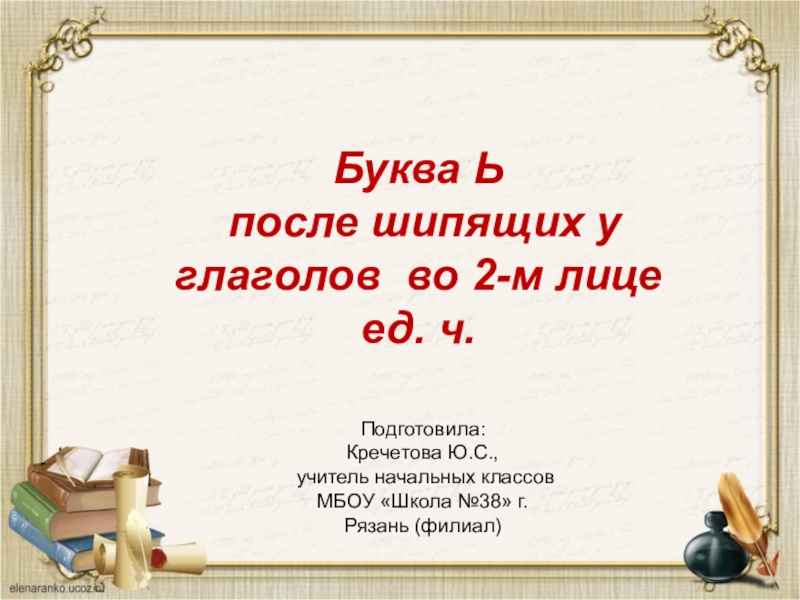 Буква Ь после шипящих у глаголов во 2-м лице ед. ч.

Подготовила:
Кречетова Ю.С.,
учитель начальных классов
МБОУ «Школа №38» г. Рязань (филиал)

elenaranko.ucoz.ru